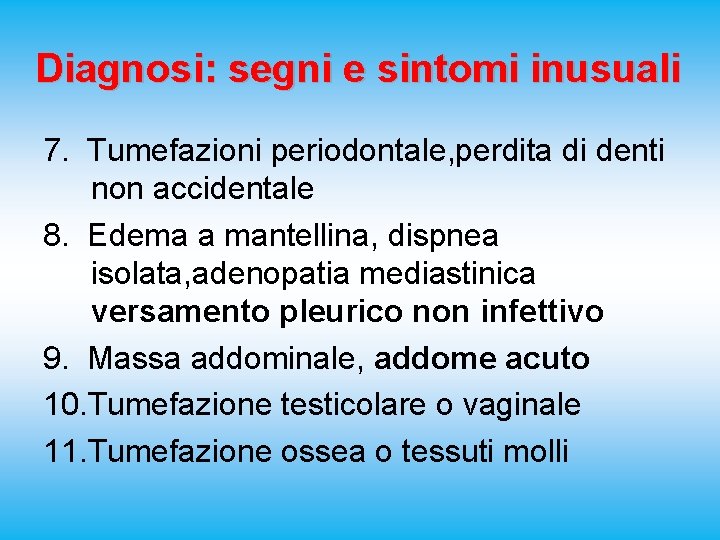 Diagnosi: segni e sintomi inusuali

7. Tumefazioni periodontale,perdita di denti non accidentale

8. Edema a mantellina, dispnea isolata,adenopatia mediastinica versamento pleurico non infettivo

9. Massa addominale, addome acuto

10.Tumefazione testicolare o vaginale

11.Tumefazione ossea o tessuti molli